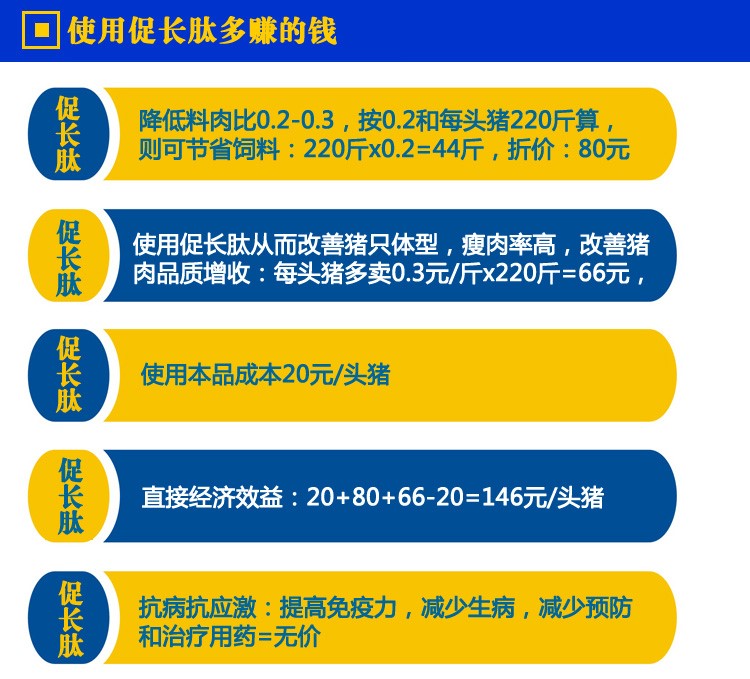 使用促长肽多赚的钱

促长肽

降低料肉比0.2-0.3，按0.2和每头猪220斤算，则可节省饲料：220斤x0.2=44斤，折价：80元

促长肽

使用促长肽从而改善猪只体型，瘦肉率高，改善猪肉品质增收：每头猪多卖0.3元/斤x220斤=66元，

促长肽

使用本品成本20元/头猪

促长肽

直接经济效益：20+80+66-20=146元/头猪

促长肽

抗病抗应激：提高免疫力，减少生病，减少预防和治疗用药=无价